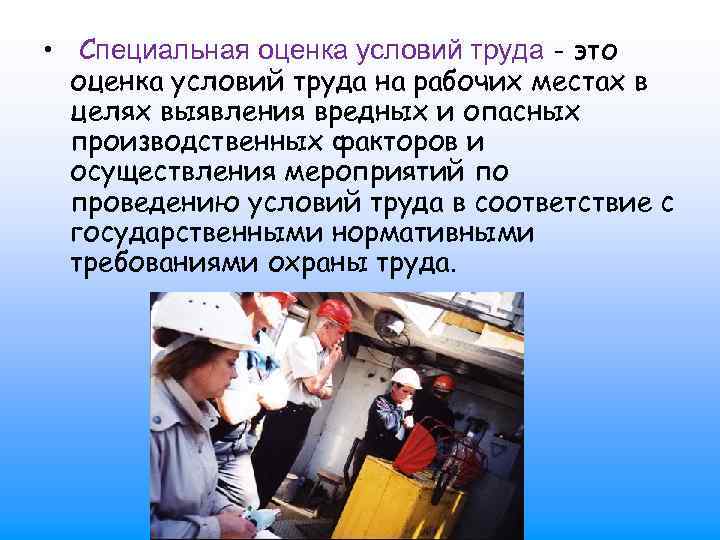 • Специальная оценка условий труда - это оценка условий труда на рабочих местах в целях выявления вредных и опасных производственных факторов и осуществления мероприятий по проведению условий труда в соответствие с государственными нормативными требованиями охраны труда.